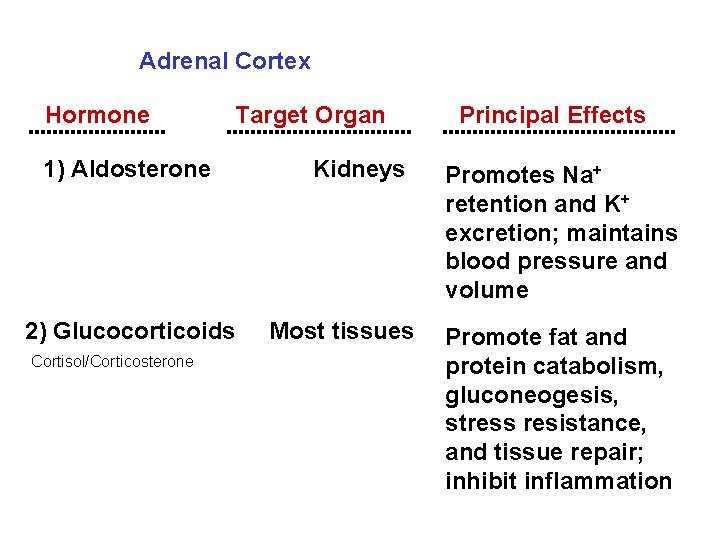 Adrenal Cortex

| Hormone | Target Organ | Principal Effects |
|---|---|---|
| 1) Aldosterone | Kidneys | Promotes $Na^+$ retention and $K^+$ excretion; maintains blood pressure and volume |
| 2) Glucocorticoids Cortisol/Corticosterone | Most tissues | Promote fat and protein catabolism, gluconeogesis, stress resistance, and tissue repair; inhibit inflammation |